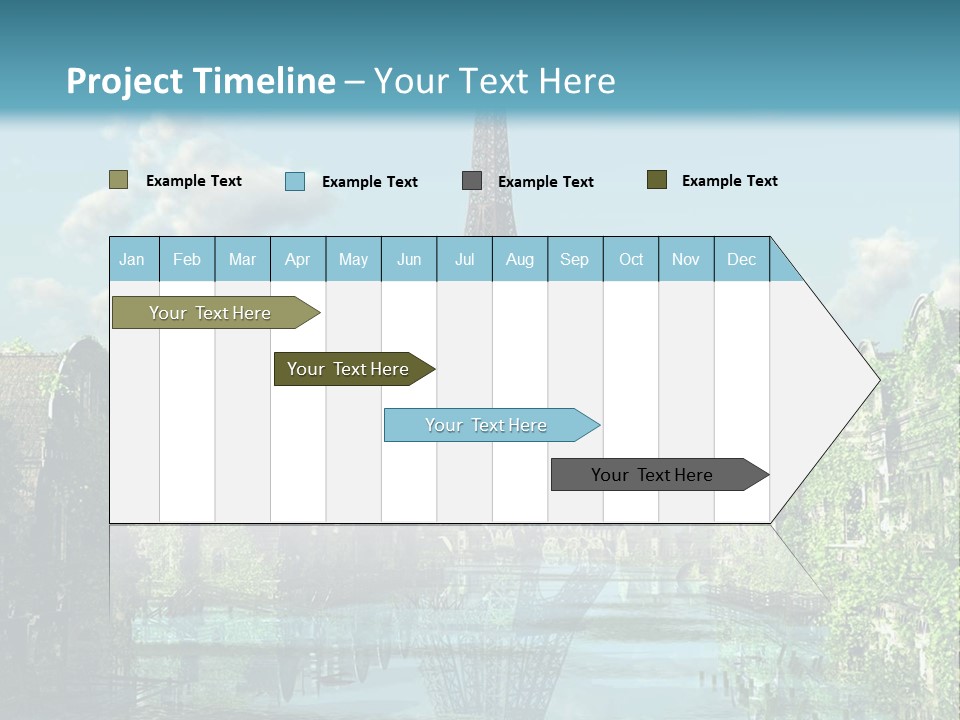 Project Timeline – Your Text Here

Example Text
Example Text
Example Text
Example Text

| Jan | Feb | Mar | Apr | May | Jun | Jul | Aug | Sep | Oct | Nov | Dec |
|---|---|---|---|---|---|---|---|---|---|---|---|

Your Text Here
Your Text Here
Your Text Here
Your Text Here